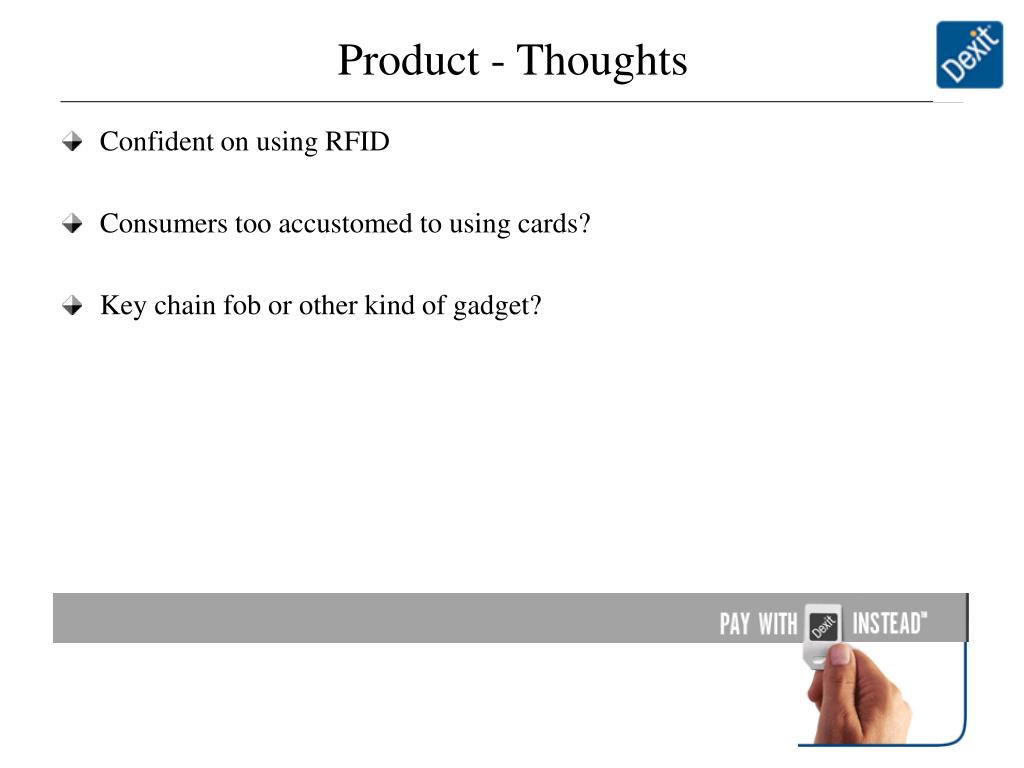 Product - Thoughts

Dexit

Confident on using RFID

Consumers too accustomed to using cards?

Key chain fob or other kind of gadget?

PAY WITH Dexit INSTEAD™